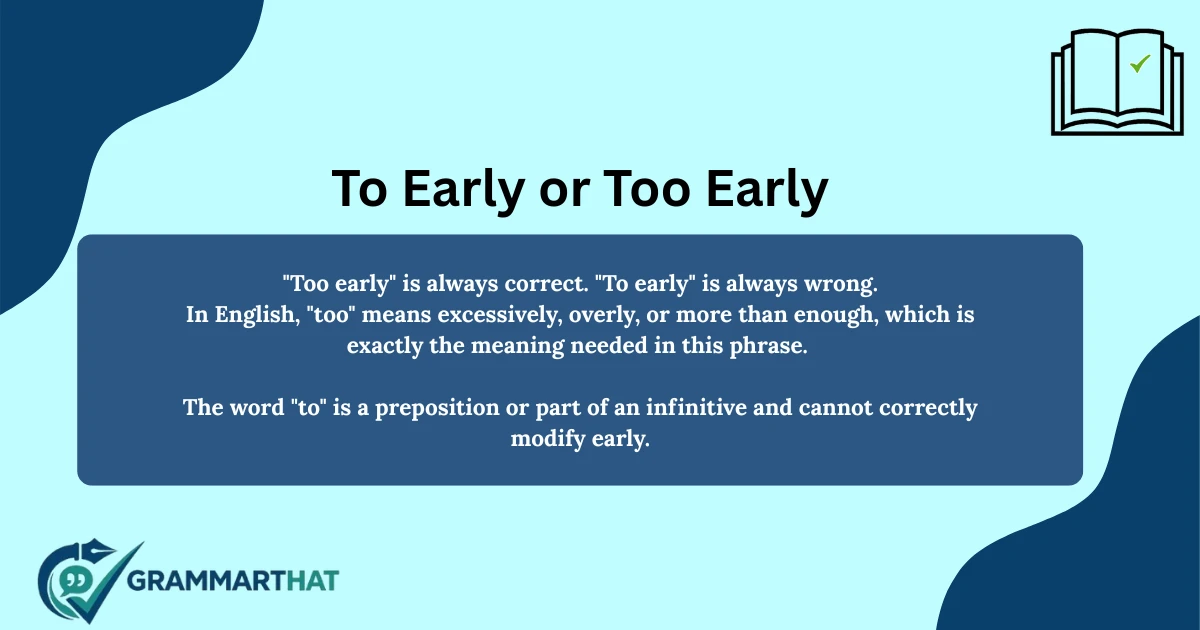 To Early or Too Early

"Too early" is always correct. "To early" is always wrong. In English, "too" means excessively, overly, or more than enough, which is exactly the meaning needed in this phrase.

The word "to" is a preposition or part of an infinitive and cannot correctly modify early.

GRAMMARTHAT